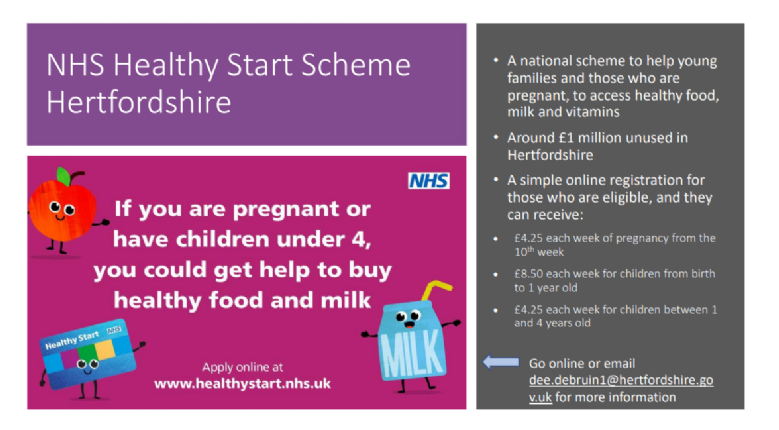 NHS Healthy Start Scheme Hertfordshire

NHS

If you are pregnant or have children under 4, you could get help to buy healthy food and milk

Healthy Start NHS

MILK

Apply online at
www.healthystart.nhs.uk

• A national scheme to help young families and those who are pregnant, to access healthy food, milk and vitamins

• Around £1 million unused in Hertfordshire

• A simple online registration for those who are eligible, and they can receive:

• £4.25 each week of pregnancy from the $10^{th}$ week

• £8.50 each week for children from birth to 1 year old

• £4.25 each week for children between 1 and 4 years old

Go online or email dee.debruin1@hertfordshire.gov.uk for more information